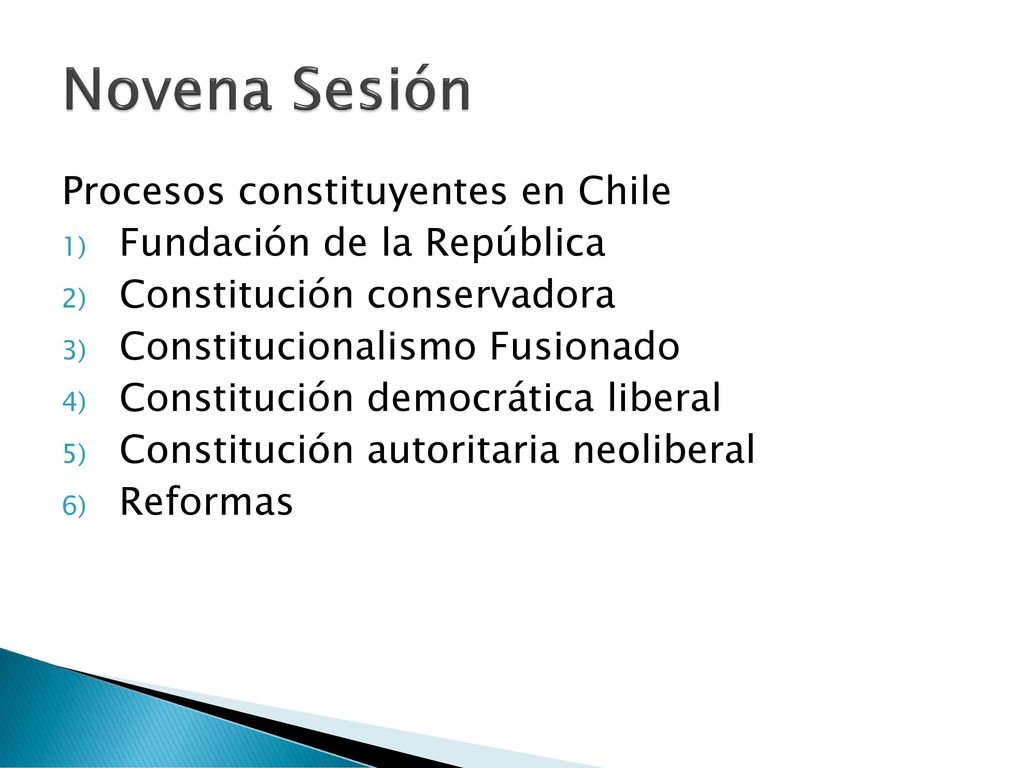 Novena Sesión

Procesos constituyentes en Chile
1) Fundación de la República
2) Constitución conservadora
3) Constitucionalismo Fusionado
4) Constitución democrática liberal
5) Constitución autoritaria neoliberal
6) Reformas